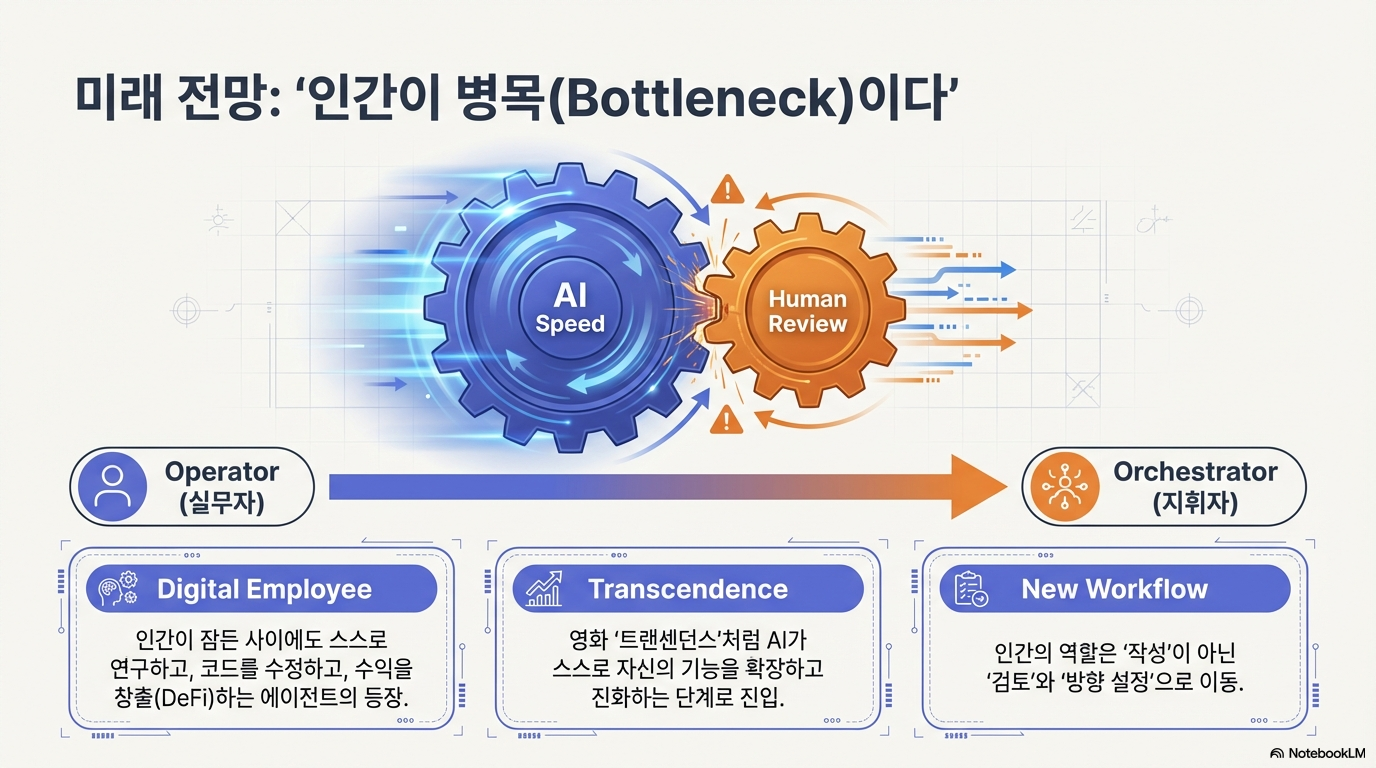 미래 전망: '인간이 병목(Bottleneck)이다'

AI Speed

Human Review

Operator (실무자)

Orchestrator (지휘자)

Digital Employee

인간이 잠든 사이에도 스스로 연구하고, 코드를 수정하고, 수익을 창출(DeFi)하는 에이전트의 등장.

Transcendence

영화 '트랜센던스'처럼 AI가 스스로 자신의 기능을 확장하고 진화하는 단계로 진입.

New Workflow

인간의 역할은 '작성'이 아닌 '검토'와 '방향 설정'으로 이동.

NotebookLM